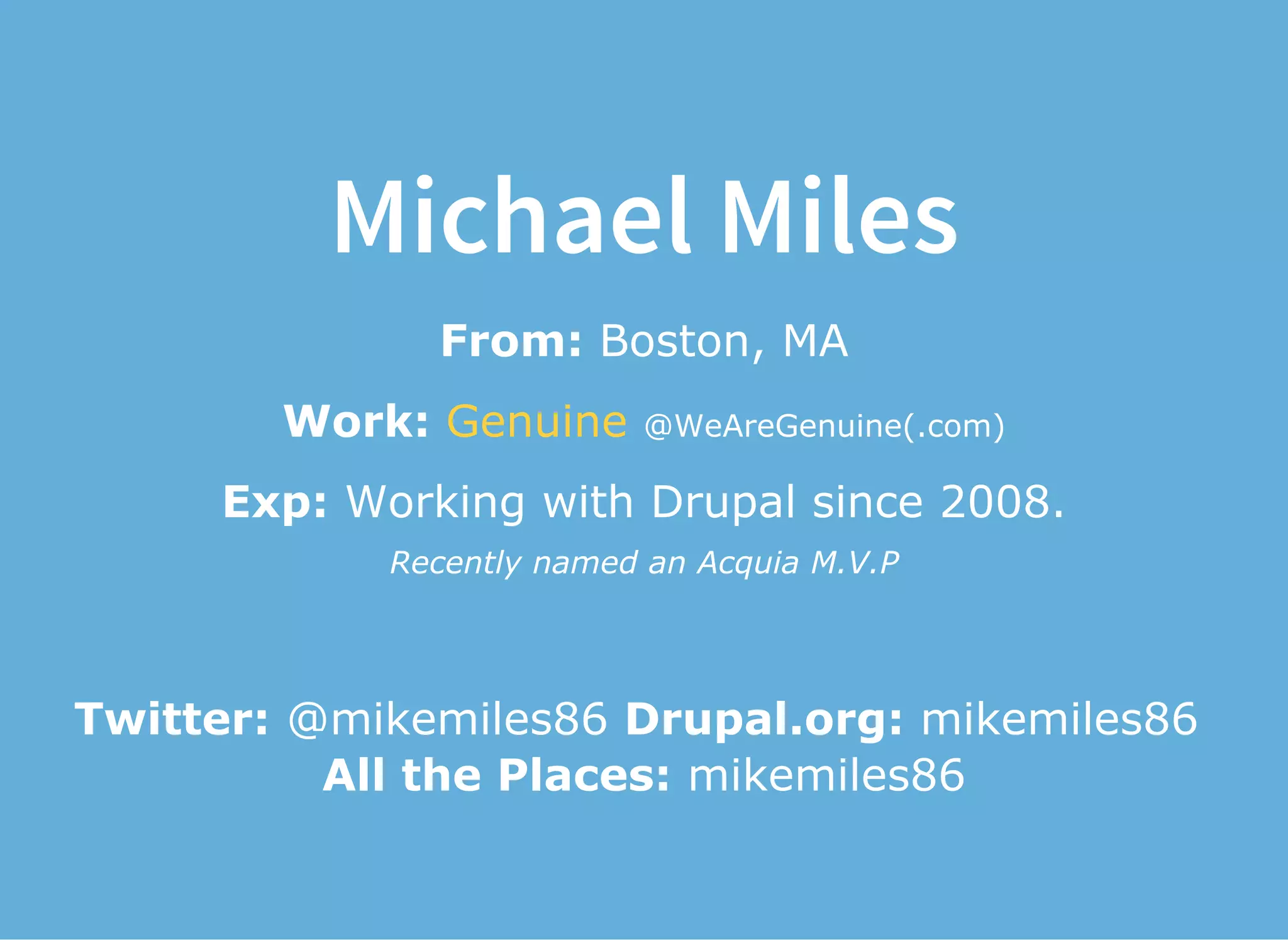 Michael Miles

From: Boston, MA

Work: Genuine @WeAreGenuine(.com)

Exp: Working with Drupal since 2008.

Recently named an Acquia M.V.P

Twitter: @mikemiles86 Drupal.org: mikemiles86
All the Places: mikemiles86